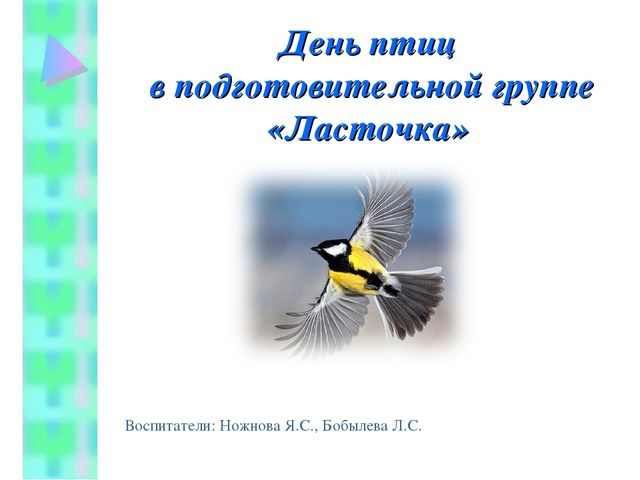 День птиц
в подготовительной группе
«Ласточка»

Воспитатели: Ножнова Я.С., Бобылева Л.С.